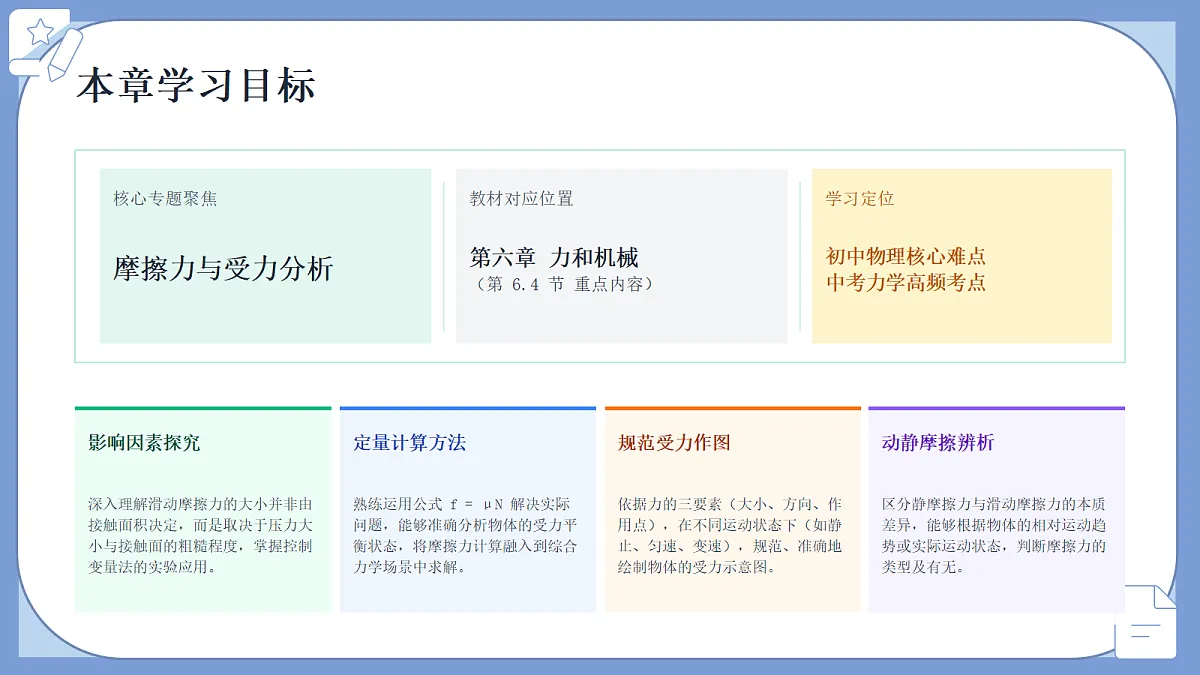 本章学习目标

核心专题聚焦

摩擦力与受力分析

教材对应位置

第六章 力和机械
（第 6.4 节 重点内容）

学习定位

初中物理核心难点
中考力学高频考点

影响因素探究

深入理解滑动摩擦力的大小并非由接触面积决定，而是取决于压力大小与接触面的粗糙程度，掌握控制变量法的实验应用。

定量计算方法

熟练运用公式 $f = \mu N$ 解决实际问题，能够准确分析物体的受力平衡状态，将摩擦力计算融入到综合力学场景中求解。

规范受力作图

依据力的三要素（大小、方向、作用点），在不同运动状态下（如静止、匀速、变速），规范、准确地绘制物体的受力示意图。

动静摩擦辨析

区分静摩擦力与滑动摩擦力的本质差异，能够根据物体的相对运动趋势或实际运动状态，判断摩擦力的类型及有无。